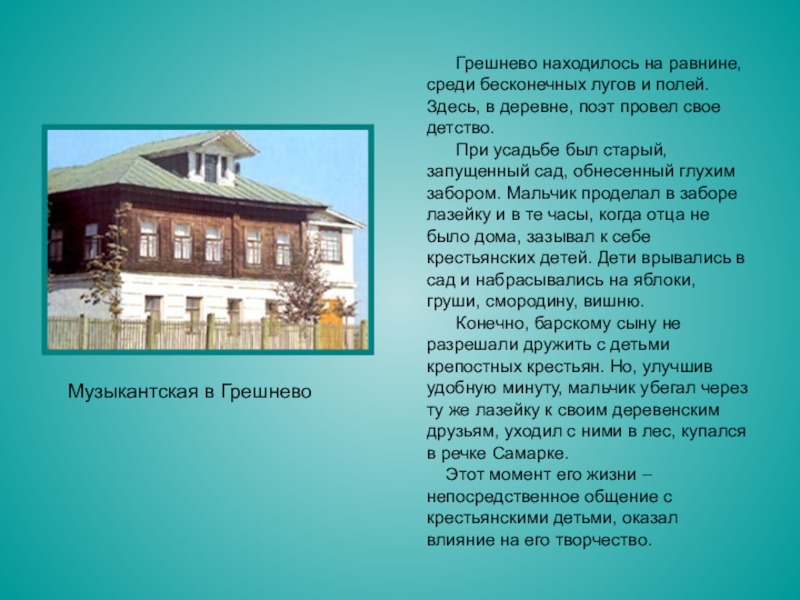 Музыкантская в Грешнево

Грешнево находилось на равнине, среди бесконечных лугов и полей. Здесь, в деревне, поэт провел свое детство.

При усадьбе был старый, запущенный сад, обнесенный глухим забором. Мальчик проделал в заборе лазейку и в те часы, когда отца не было дома, зазывал к себе крестьянских детей. Дети врывались в сад и набрасывались на яблоки, груши, смородину, вишню.

Конечно, барскому сыну не разрешали дружить с детьми крепостных крестьян. Но, улучшив удобную минуту, мальчик убегал через ту же лазейку к своим деревенским друзьям, уходил с ними в лес, купался в речке Самарке.

Этот момент его жизни – непосредственное общение с крестьянскими детьми, оказал влияние на его творчество.